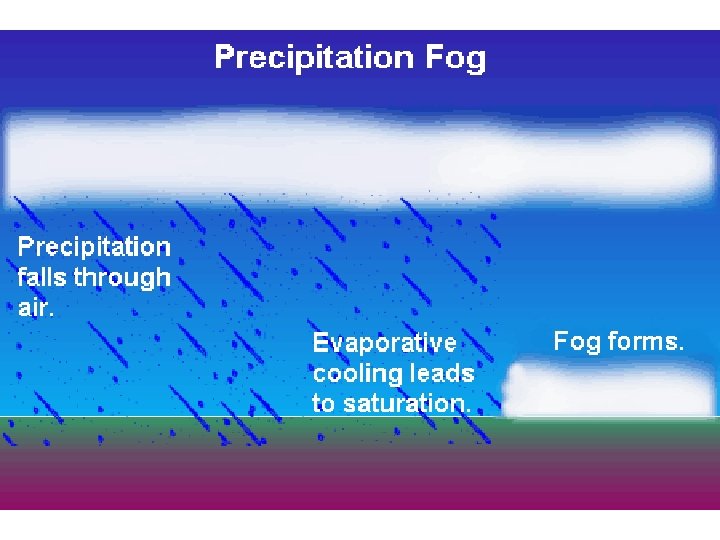 Precipitation Fog

Precipitation falls through air.

Evaporative cooling leads to saturation.

Fog forms.